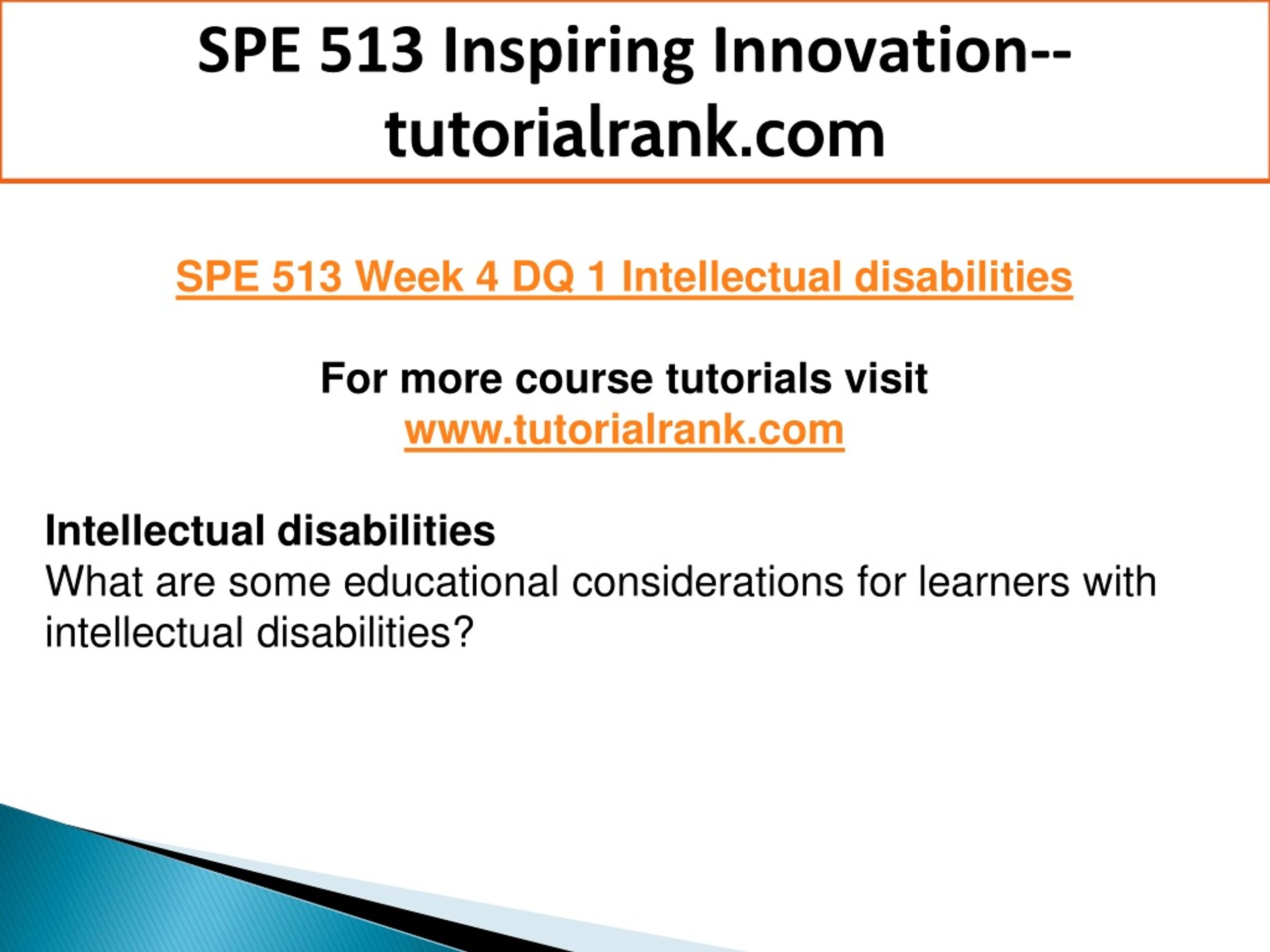 SPE 513 Inspiring Innovation--tutorialrank.com

SPE 513 Week 4 DQ 1 Intellectual disabilities

For more course tutorials visit
www.tutorialrank.com

Intellectual disabilities
What are some educational considerations for learners with intellectual disabilities?